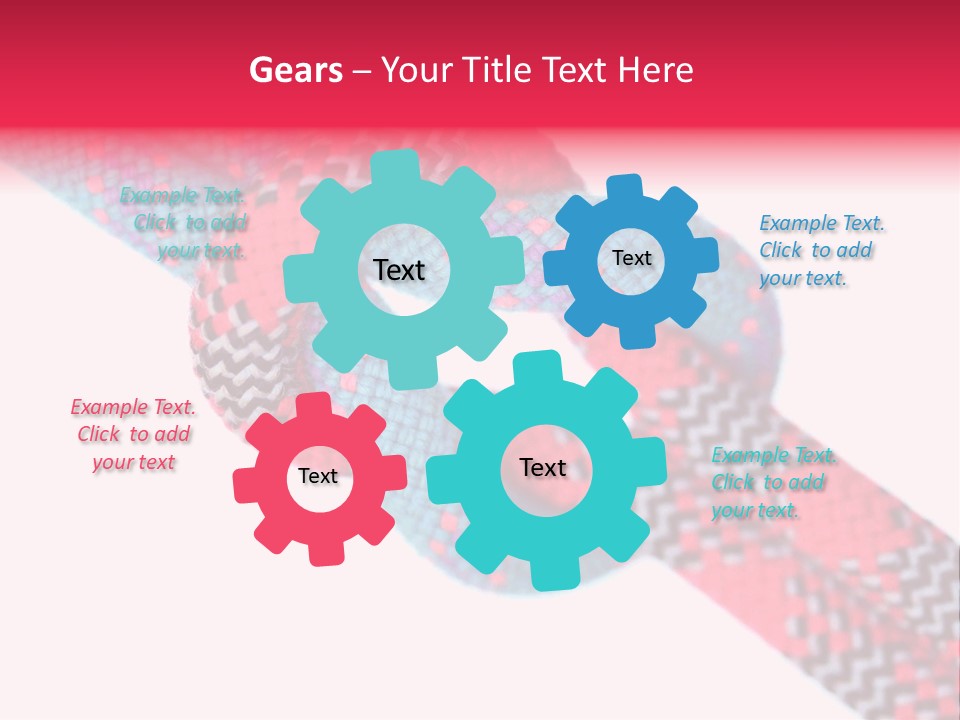 Gears – Your Title Text Here

Example Text. Click to add your text.

Text

Text

Example Text. Click to add your text.

Example Text. Click to add your text

Text

Text

Example Text. Click to add your text.